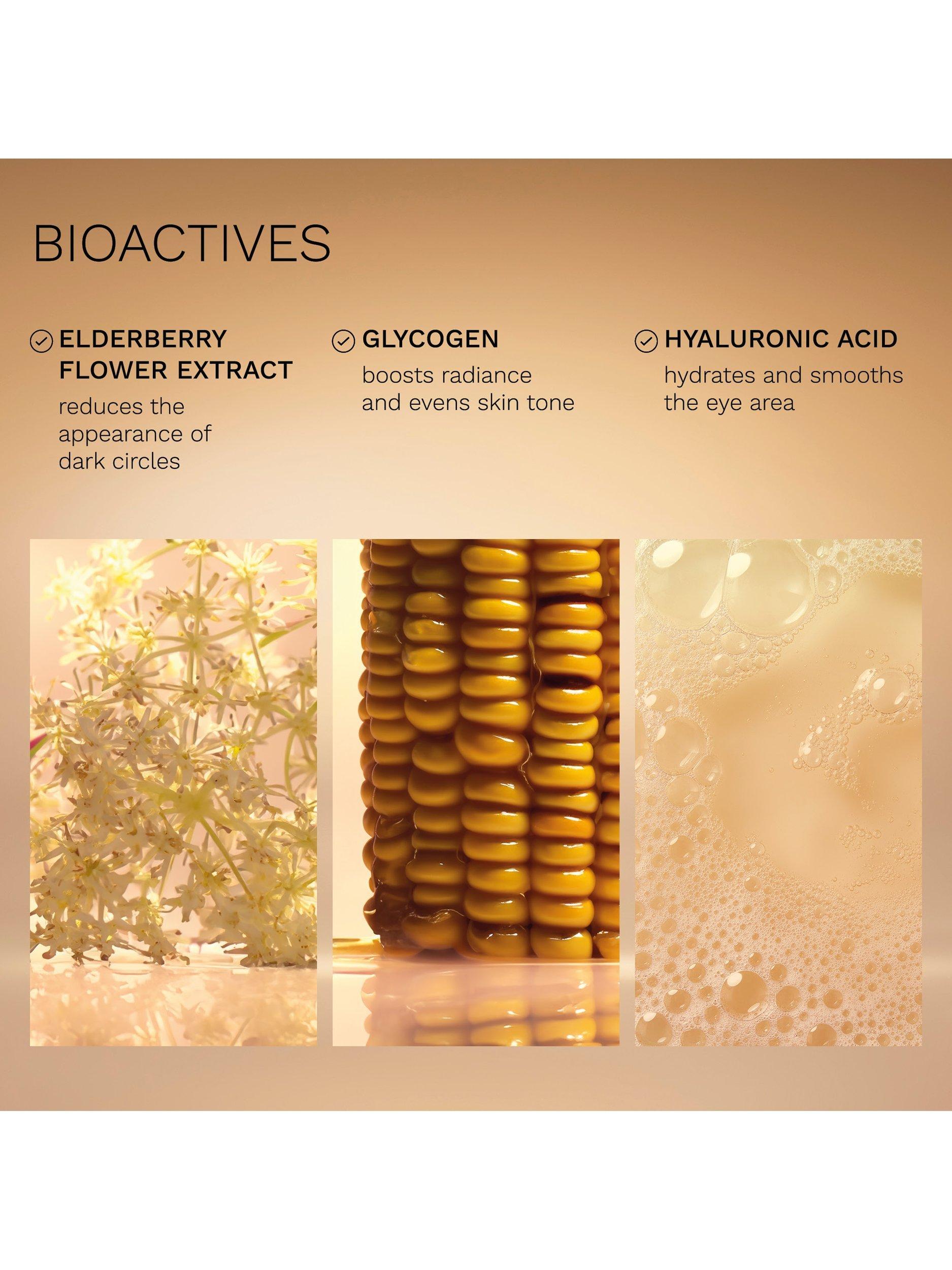 BIOACTIVES

ELDERBERRY FLOWER EXTRACT
reduces the appearance of dark circles

GLYCOGEN
boosts radiance and evens skin tone

HYALURONIC ACID
hydrates and smooths the eye area